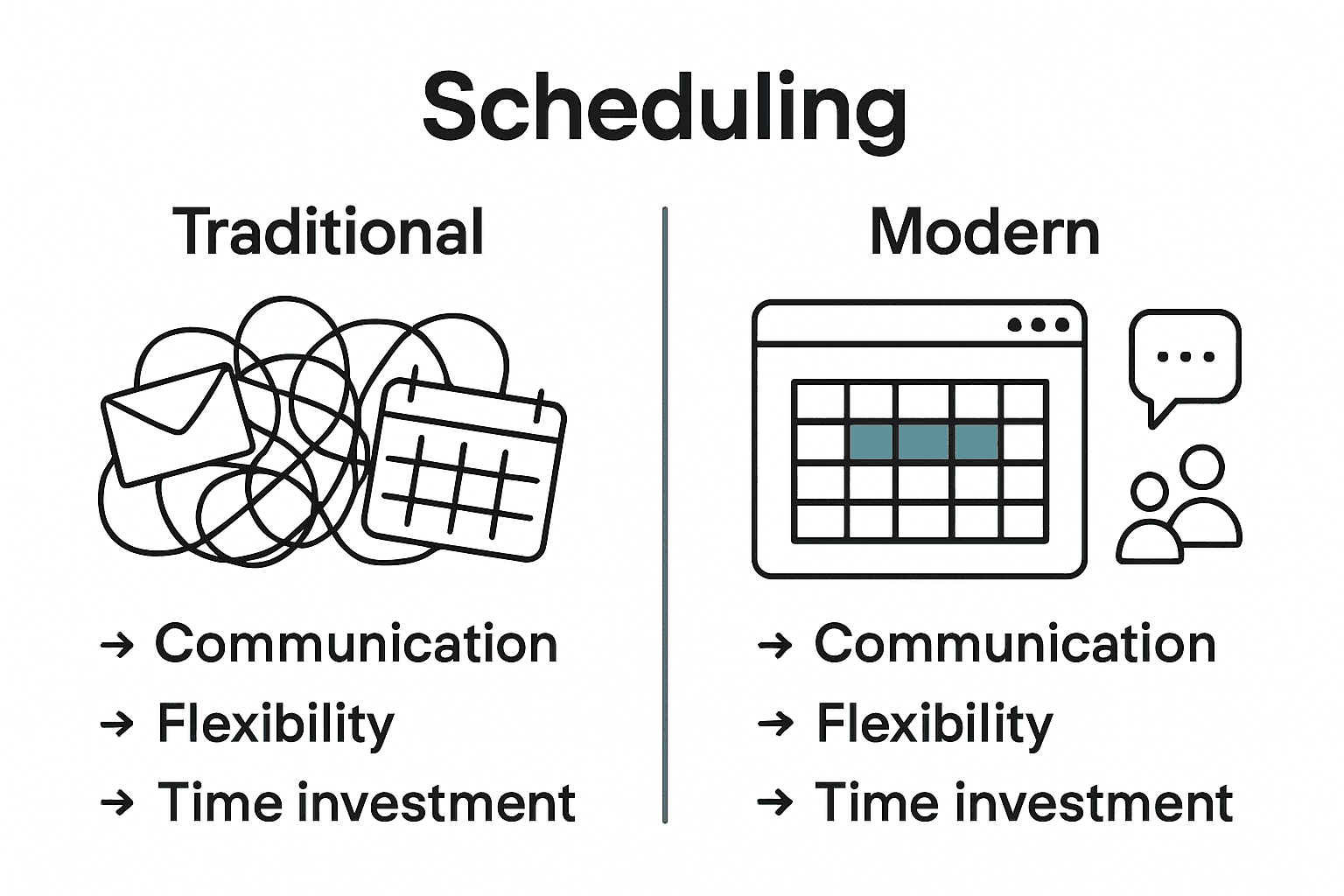 Scheduling

Traditional

→ Communication
→ Flexibility
→ Time investment

Modern

→ Communication
→ Flexibility
→ Time investment